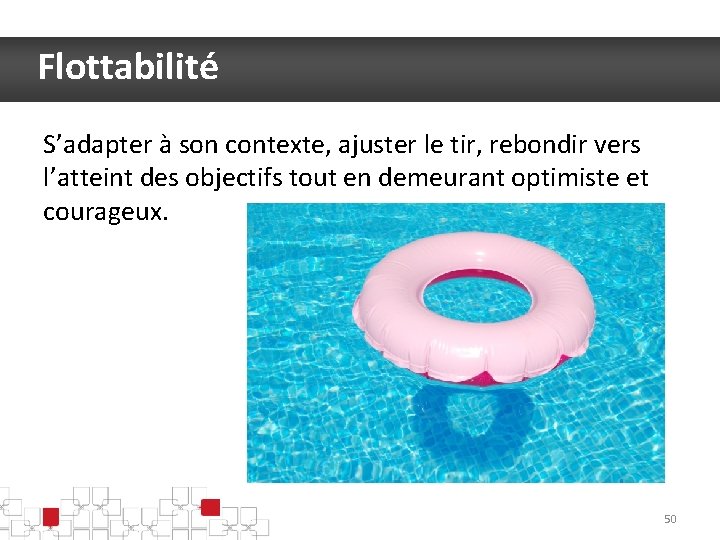 Flottabilité

S’adapter à son contexte, ajuster le tir, rebondir vers l’atteint des objectifs tout en demeurant optimiste et courageux.

50